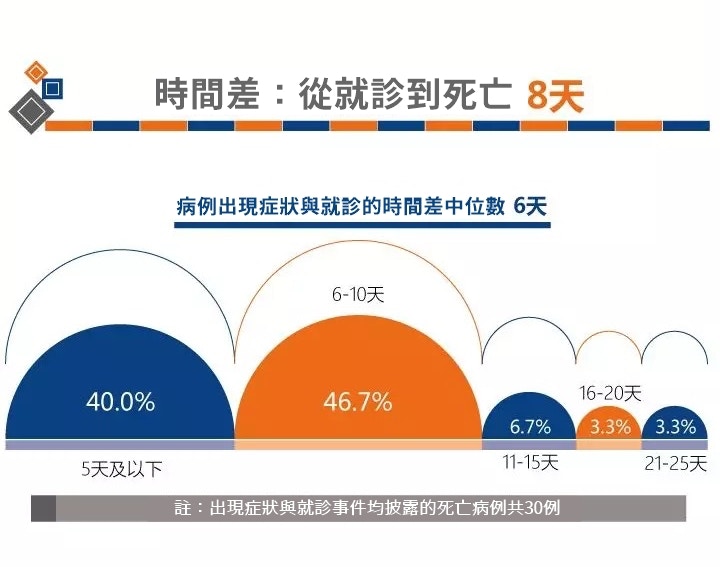 時間差：從就診到死亡 8天

病例出現症狀與就診的時間差中位數 6天

6-10天

40.0%

46.7%

16-20天

6.7%

3.3%

3.3%

5天及以下

11-15天

21-25天

註：出現症狀與就診事件均披露的死亡病例共30例